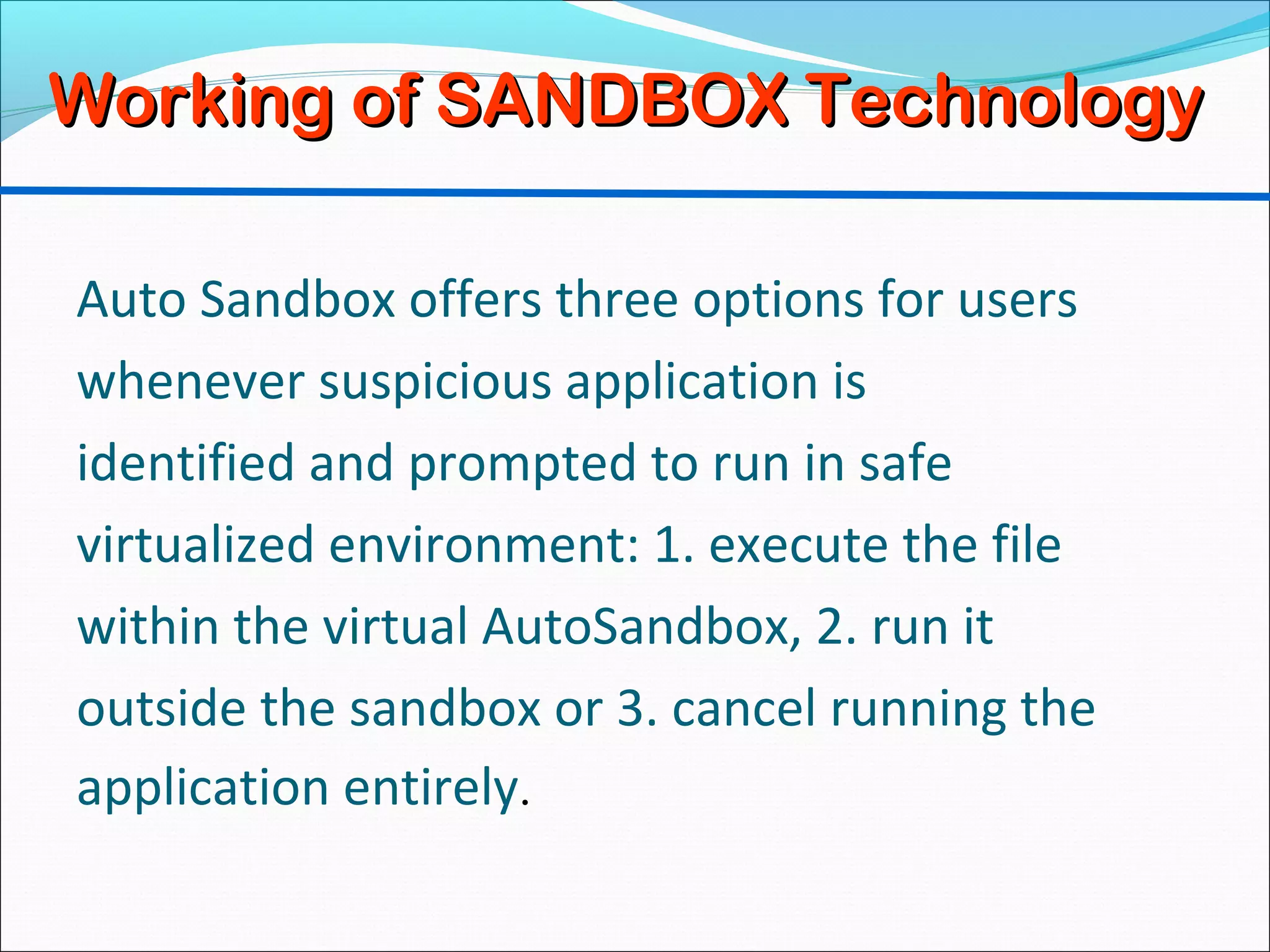 Working of SANDBOX Technology

Auto Sandbox offers three options for users whenever suspicious application is identified and prompted to run in safe virtualized environment: 1. execute the file within the virtual AutoSandbox, 2. run it outside the sandbox or 3. cancel running the application entirely.